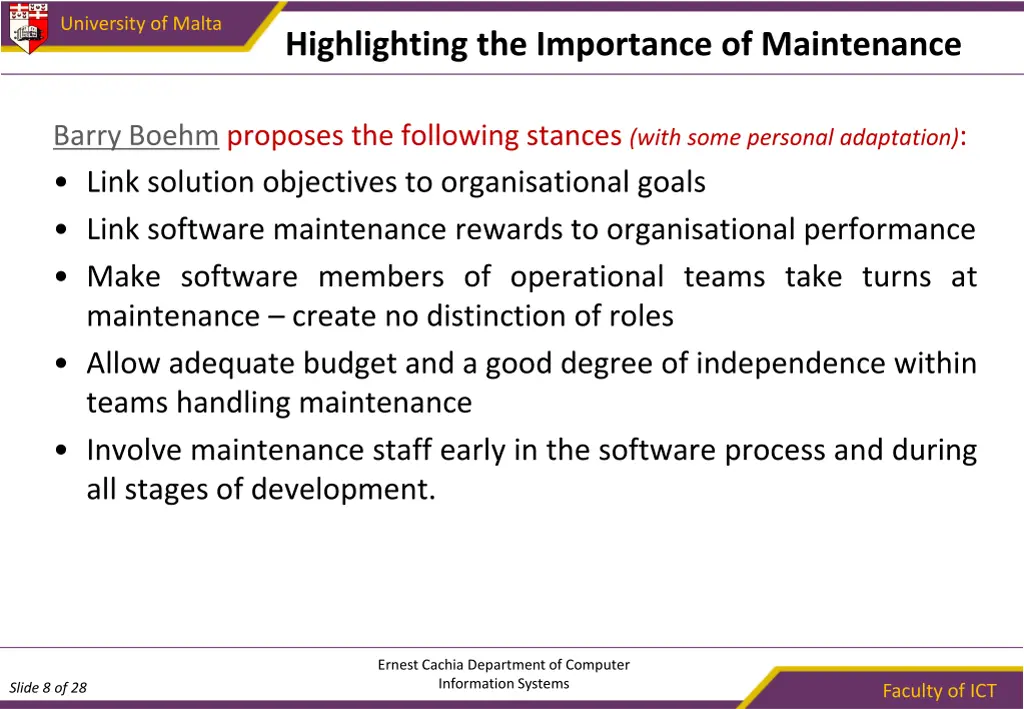 University of Malta

Highlighting the Importance of Maintenance

Barry Boehm proposes the following stances (with some personal adaptation):
• Link solution objectives to organisational goals
• Link software maintenance rewards to organisational performance
• Make software members of operational teams take turns at maintenance – create no distinction of roles
• Allow adequate budget and a good degree of independence within teams handling maintenance
• Involve maintenance staff early in the software process and during all stages of development.

Slide 8 of 28

Ernest Cachia Department of Computer Information Systems

Faculty of ICT